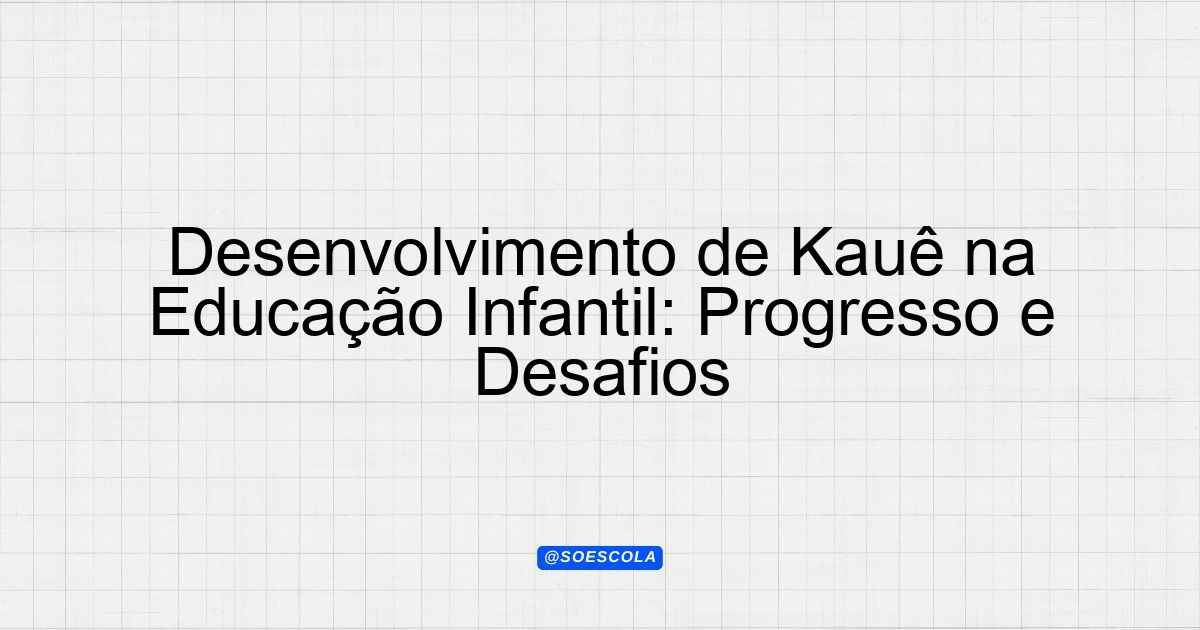 Desenvolvimento de Kauê na Educação Infantil: Progresso e Desafios

@SOESCOLA